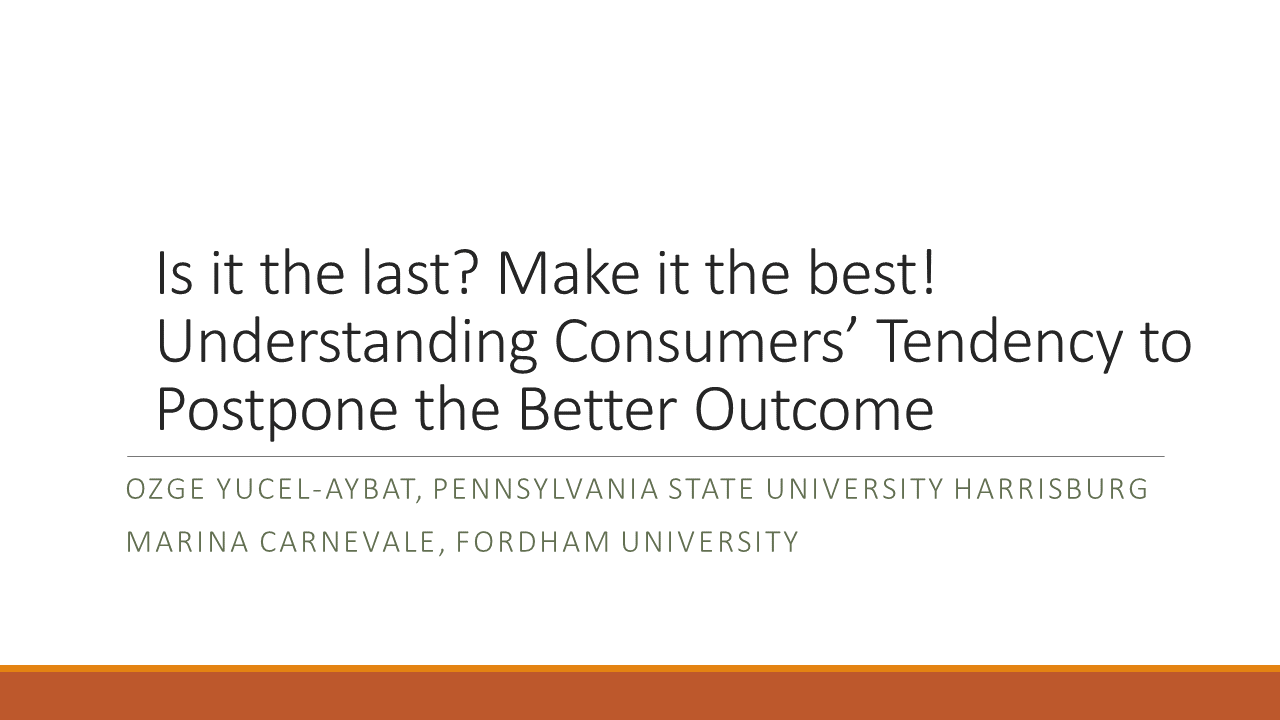 Is it the last? Make it the best! Understanding Consumers’ Tendency to Postpone the Better Outcome

OZGE YUCEL-AYBAT, PENNSYLVANIA STATE UNIVERSITY HARRISBURG

MARINA CARNEVALE, FORDHAM UNIVERSITY